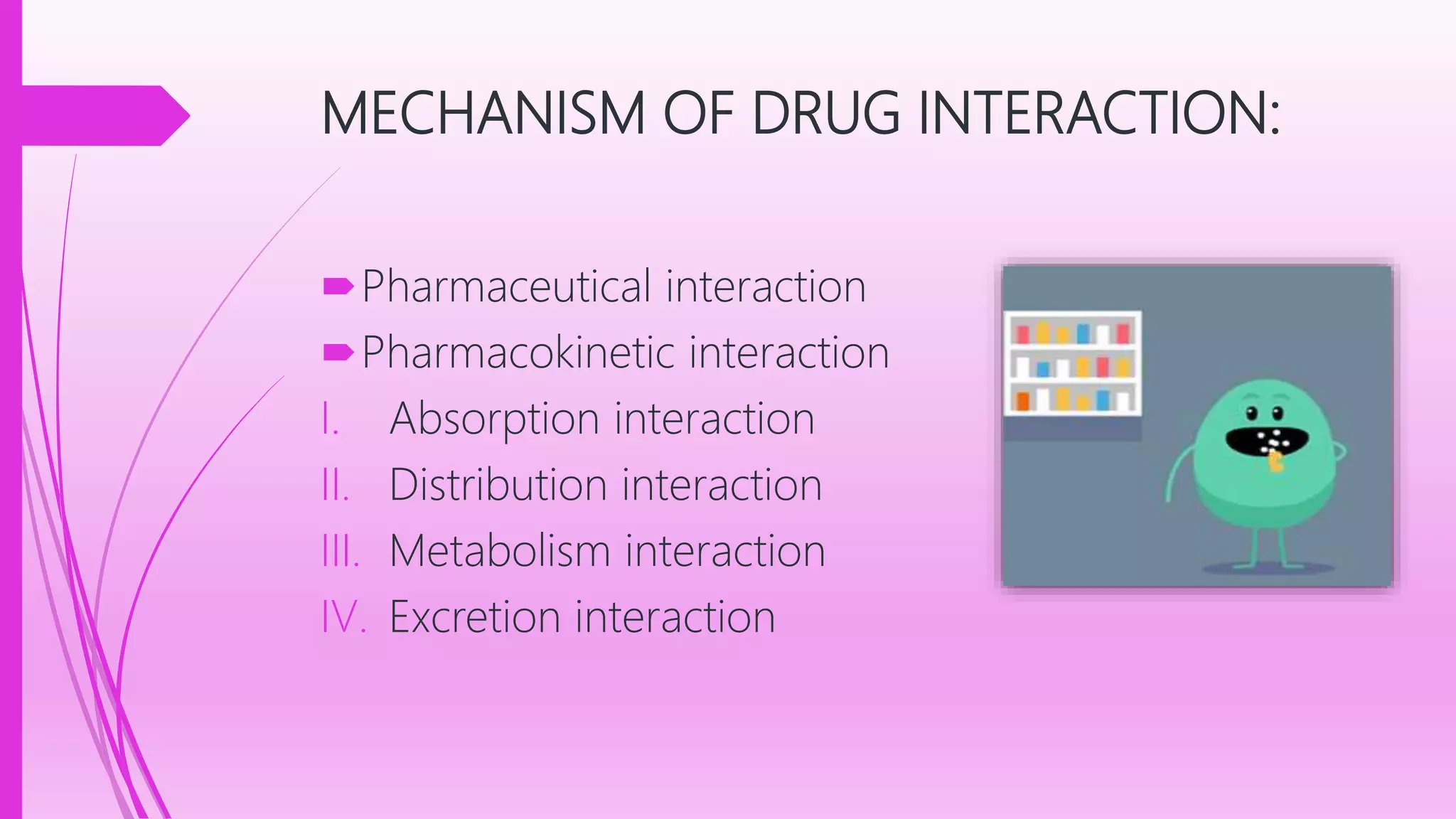 MECHANISM OF DRUG INTERACTION:

Pharmaceutical interaction

Pharmacokinetic interaction

I. Absorption interaction

II. Distribution interaction

III. Metabolism interaction

IV. Excretion interaction